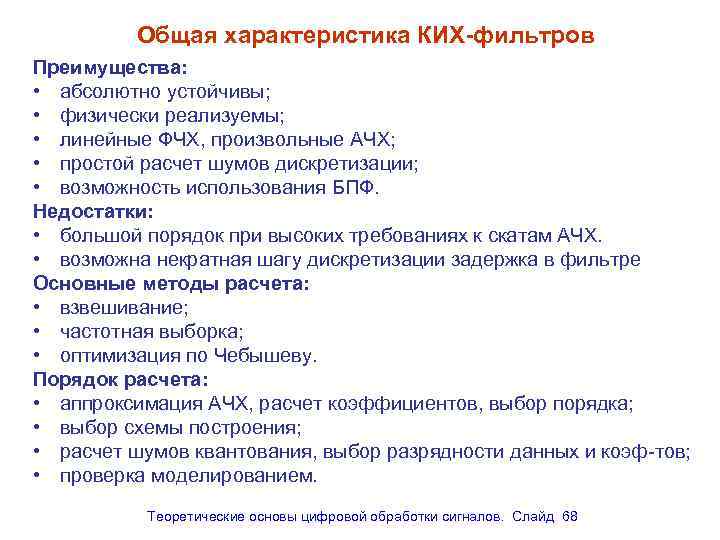 Общая характеристика КИХ-фильтров

Преимущества:
• абсолютно устойчивы;
• физически реализуемы;
• линейные ФЧХ, произвольные АЧХ;
• простой расчет шумов дискретизации;
• возможность использования БПФ.

Недостатки:
• большой порядок при высоких требованиях к скатам АЧХ.
• возможна некратная шагу дискретизации задержка в фильтре

Основные методы расчета:
• взвешивание;
• частотная выборка;
• оптимизация по Чебышеву.

Порядок расчета:
• аппроксимация АЧХ, расчет коэффициентов, выбор порядка;
• выбор схемы построения;
• расчет шумов квантования, выбор разрядности данных и коэф-тов;
• проверка моделированием.

Теоретические основы цифровой обработки сигналов. Слайд 68